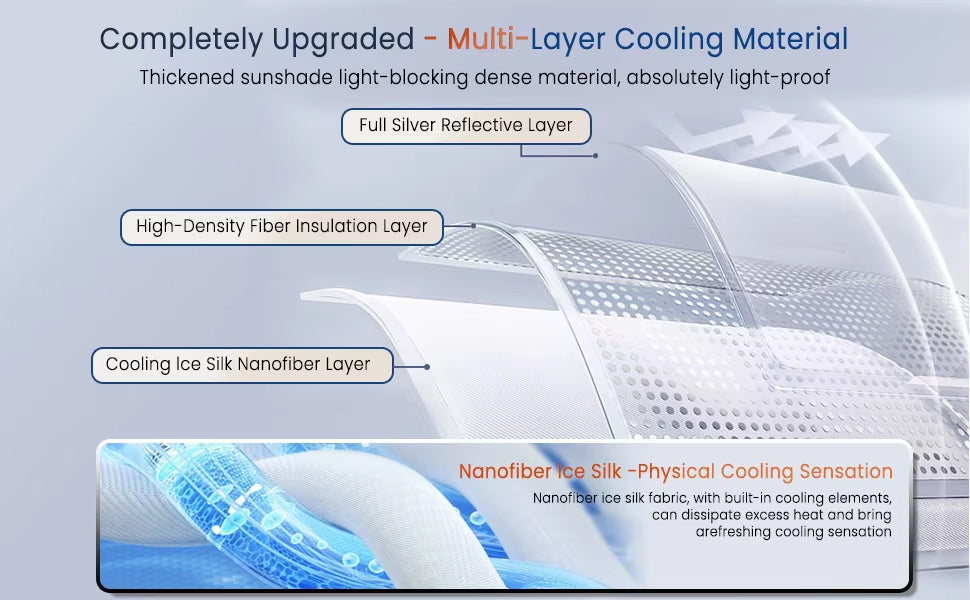 Completely Upgraded - Multi-Layer Cooling Material

Thickened sunshade light-blocking dense material, absolutely light-proof

Full Silver Reflective Layer

High-Density Fiber Insulation Layer

Cooling Ice Silk Nanofiber Layer

Nanofiber Ice Silk -Physical Cooling Sensation

Nanofiber ice silk fabric, with built-in cooling elements, can dissipate excess heat and bring arefreshing cooling sensation